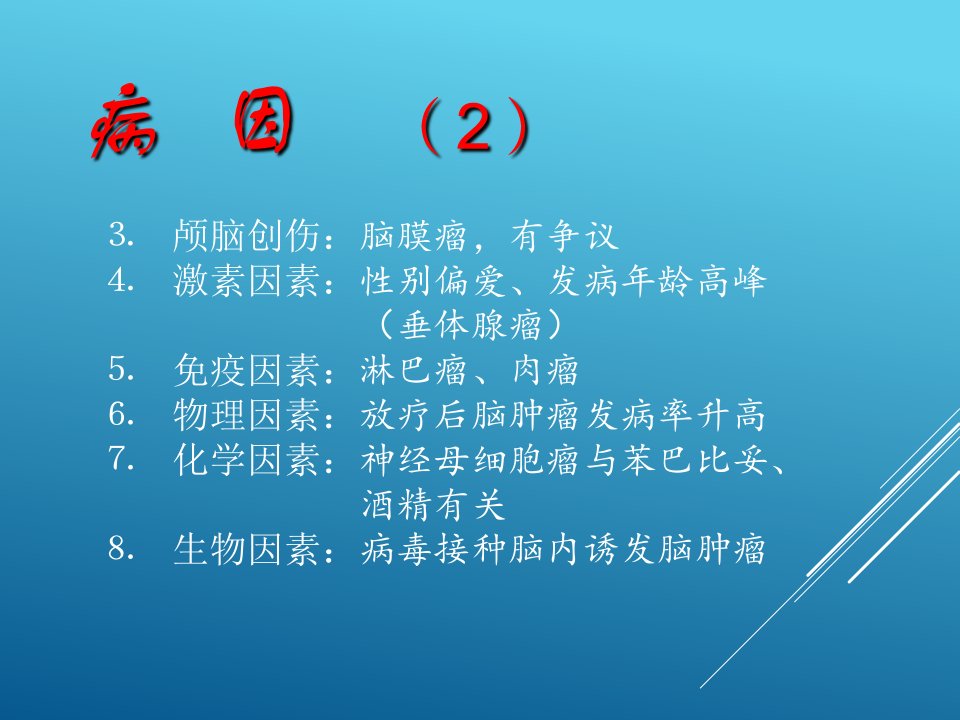 病 因 （2）

3. 颅脑创伤：脑膜瘤，有争议
4. 激素因素：性别偏爱、发病年龄高峰（垂体腺瘤）
5. 免疫因素：淋巴瘤、肉瘤
6. 物理因素：放疗后脑肿瘤发病率升高
7. 化学因素：神经母细胞瘤与苯巴比妥、酒精有关
8. 生物因素：病毒接种脑内诱发脑肿瘤